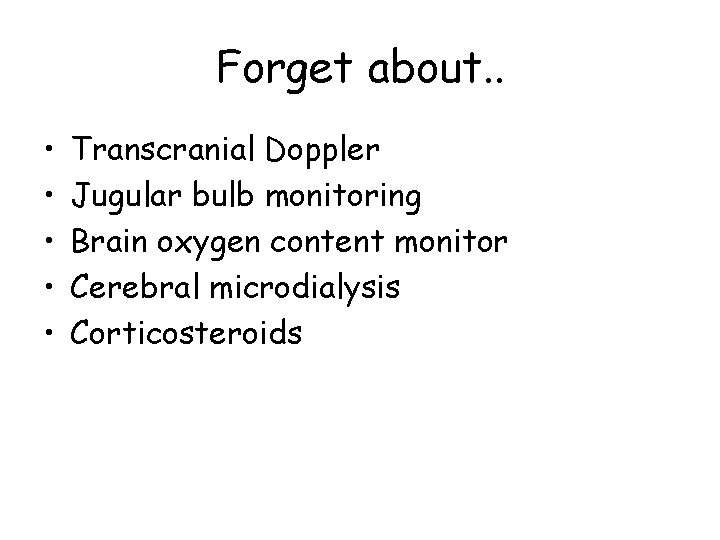 Forget about..

• Transcranial Doppler
• Jugular bulb monitoring
• Brain oxygen content monitor
• Cerebral microdialysis
• Corticosteroids